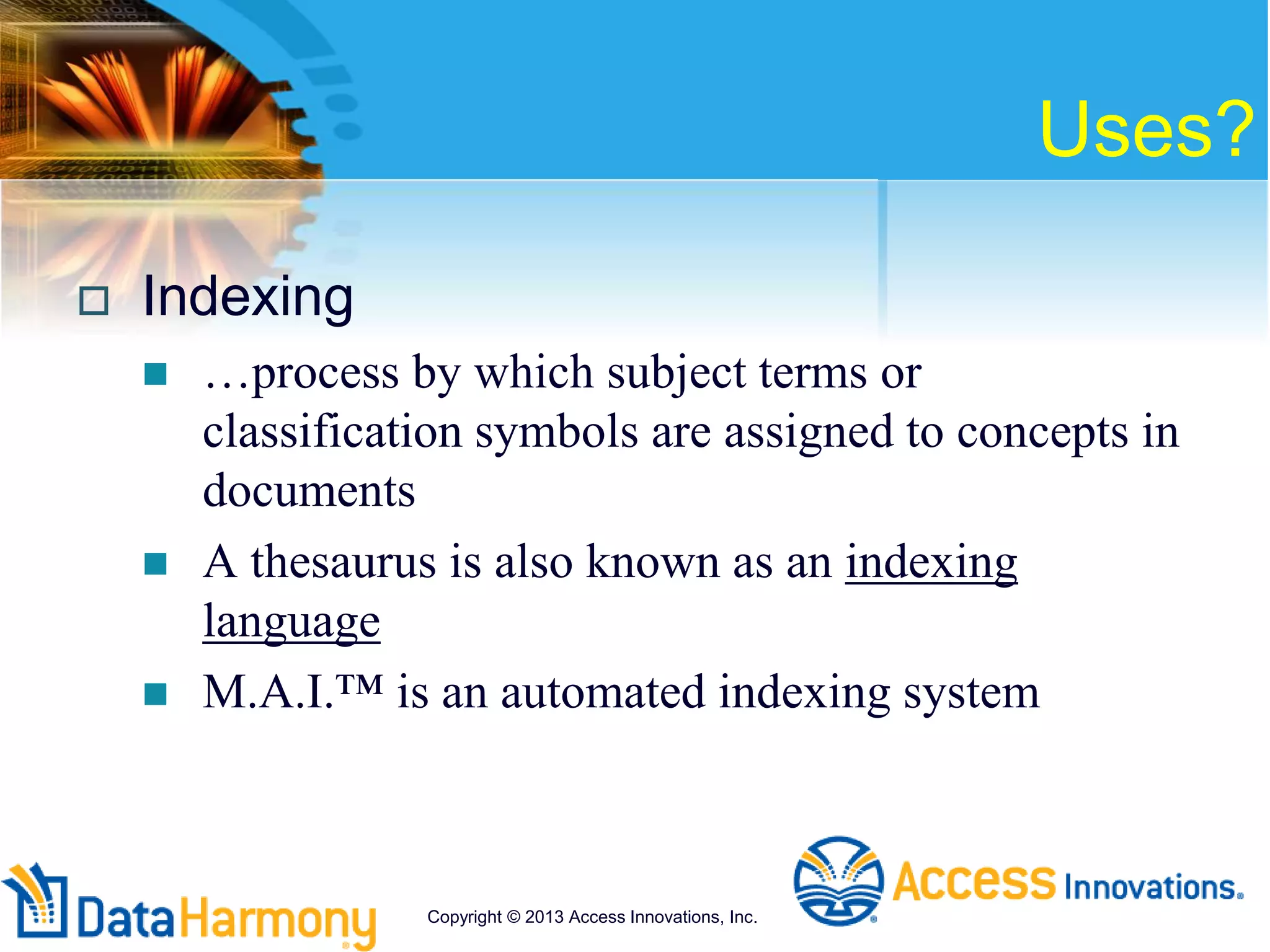 Uses?

Indexing

…process by which subject terms or classification symbols are assigned to concepts in documents

A thesaurus is also known as an indexing language

M.A.I.™ is an automated indexing system

DataHarmony

Copyright © 2013 Access Innovations, Inc.

Access Innovations.